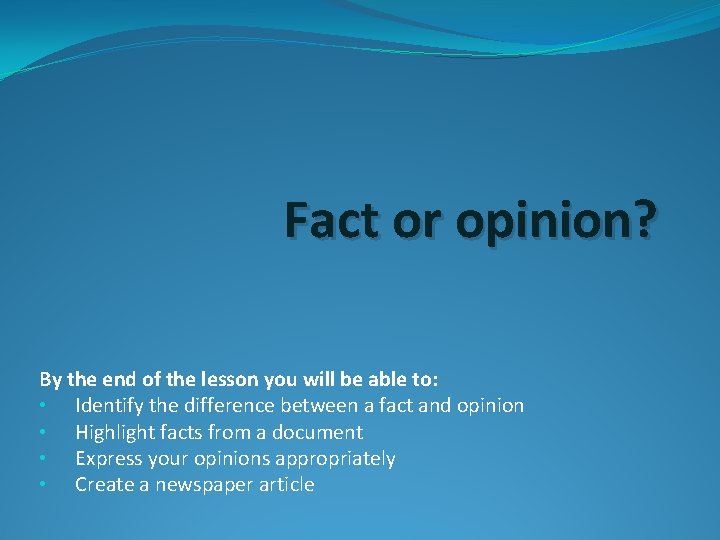 Fact or opinion?

By the end of the lesson you will be able to:
• Identify the difference between a fact and opinion
• Highlight facts from a document
• Express your opinions appropriately
• Create a newspaper article